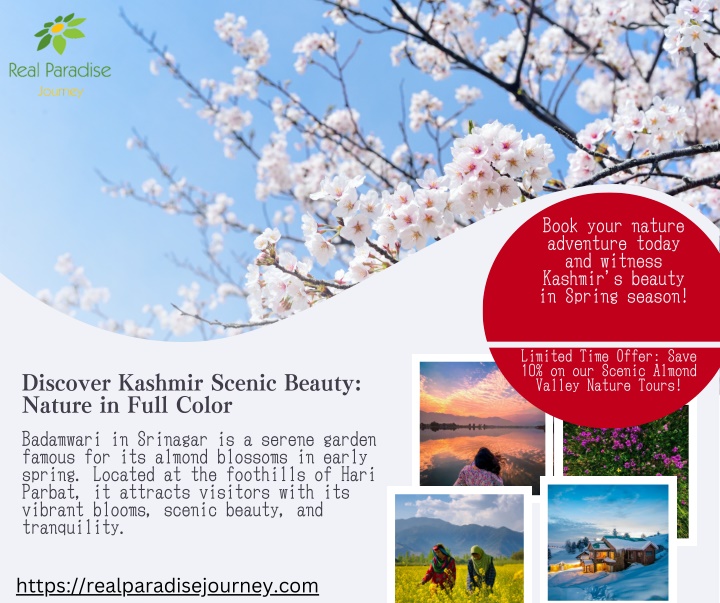 Real Paradise
Journey

Book your nature adventure today and witness Kashmir's beauty in Spring season!

Limited Time Offer: Save 10% on our Scenic Almond Valley Nature Tours!

Discover Kashmir Scenic Beauty: Nature in Full Color

Badamwari in Srinagar is a serene garden famous for its almond blossoms in early spring. Located at the foothills of Hari Parbat, it attracts visitors with its vibrant blooms, scenic beauty, and tranquility.

https://realparadisejourney.com